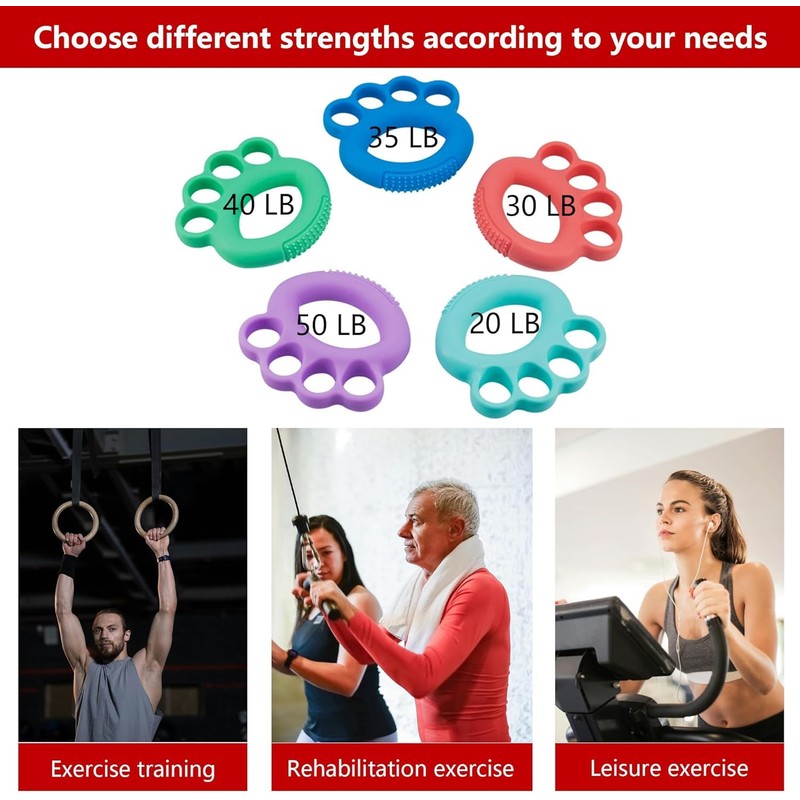 Choose different strengths according to your needs

35 LB

40 LB

30 LB

50 LB

20 LB

Exercise training

Rehabilitation exercise

Leisure exercise